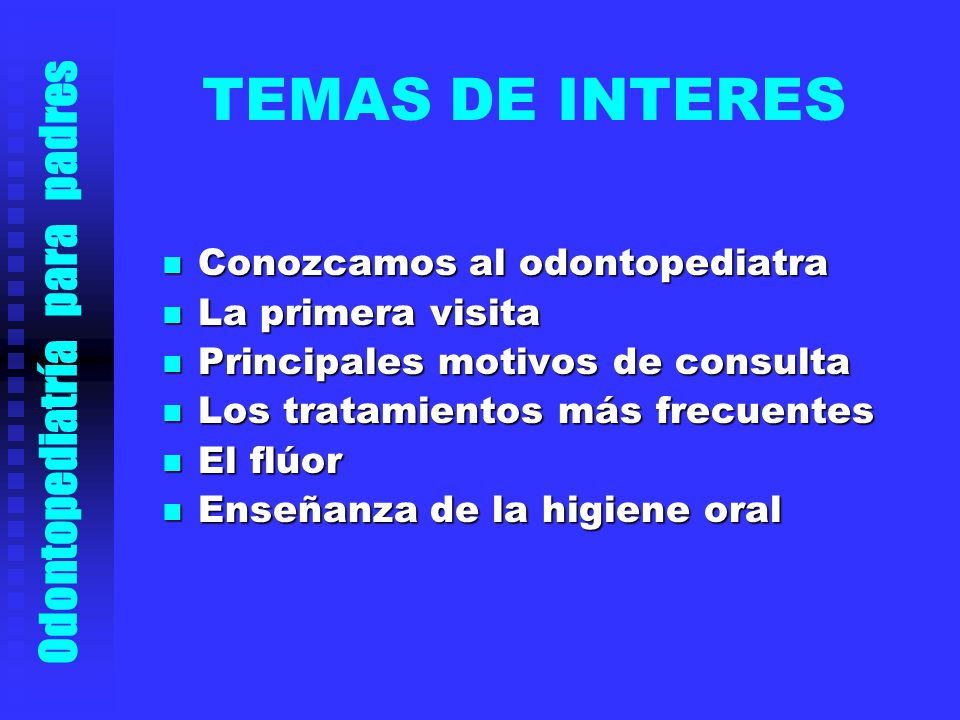 Odontopediatría para padres

TEMAS DE INTERES

- Conozcamos al odontopediatra
- La primera visita
- Principales motivos de consulta
- Los tratamientos más frecuentes
- El flúor
- Enseñanza de la higiene oral